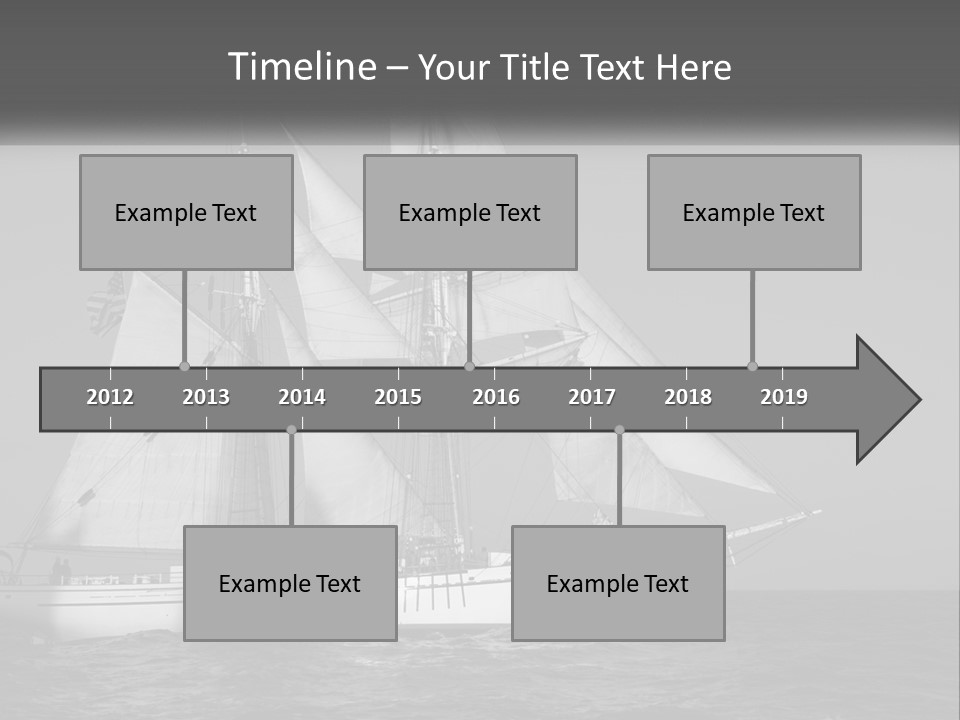 Timeline – Your Title Text Here

Example Text

Example Text

Example Text

2012 2013 2014 2015 2016 2017 2018 2019

Example Text

Example Text